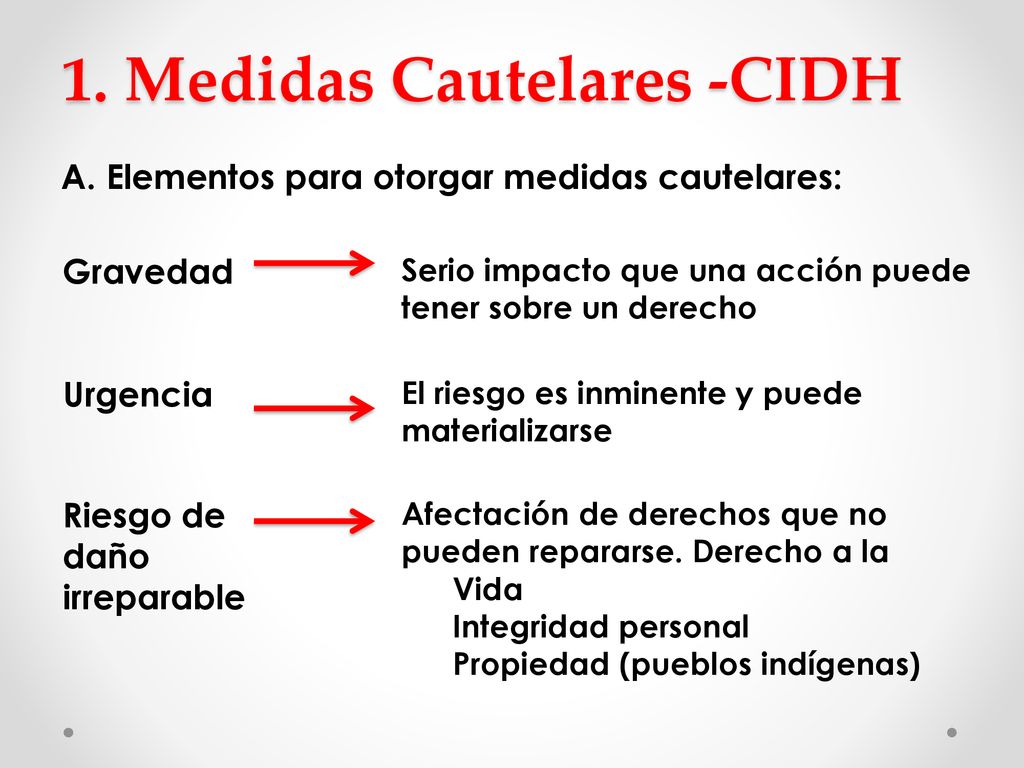 1. Medidas Cautelares -CIDH

A. Elementos para otorgar medidas cautelares:

Gravedad

Serio impacto que una acción puede tener sobre un derecho

Urgencia

El riesgo es inminente y puede materializarse

Riesgo de daño irreparable

Afectación de derechos que no pueden repararse. Derecho a la
Vida
Integridad personal
Propiedad (pueblos indígenas)